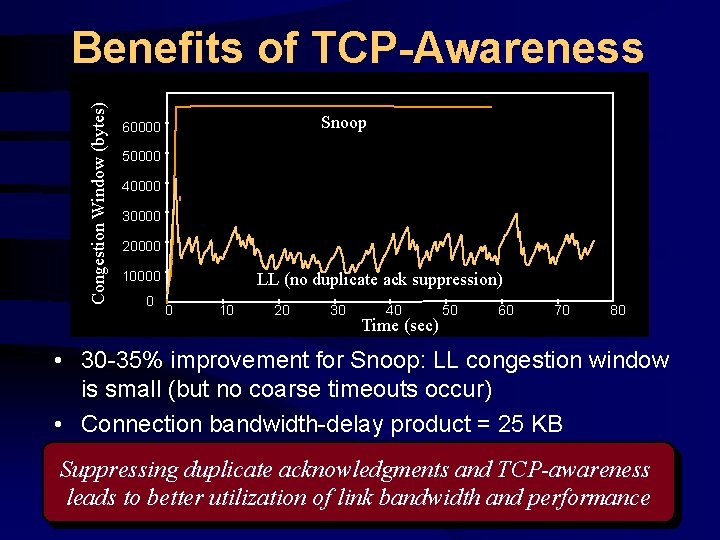 Benefits of TCP-Awareness

Congestion Window (bytes)

60000
50000
40000
30000
20000
10000
0

Snoop

LL (no duplicate ack suppression)

0 10 20 30 40 50 60 70 80

Time (sec)

• 30-35% improvement for Snoop: LL congestion window is small (but no coarse timeouts occur)

• Connection bandwidth-delay product = 25 KB

Suppressing duplicate acknowledgments and TCP-awareness leads to better utilization of link bandwidth and performance